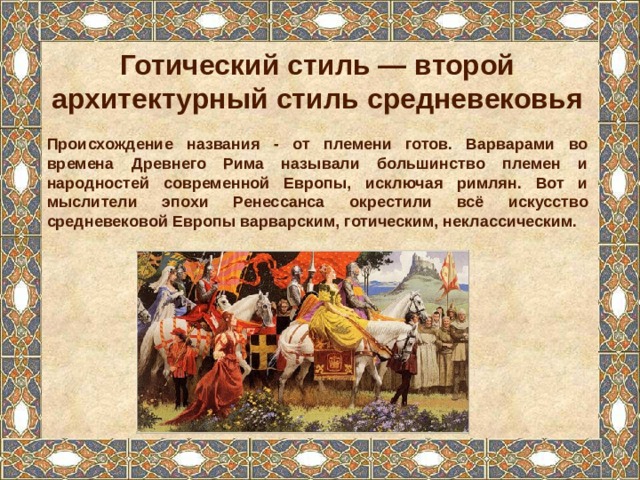 Готический стиль — второй архитектурный стиль средневековья

Происхождение названия - от племени готов. Варварами во времена Древнего Рима называли большинство племен и народностей современной Европы, исключая римлян. Вот и мыслители эпохи Ренессанса окрестили всё искусство средневековой Европы варварским, готическим, неклассическим.